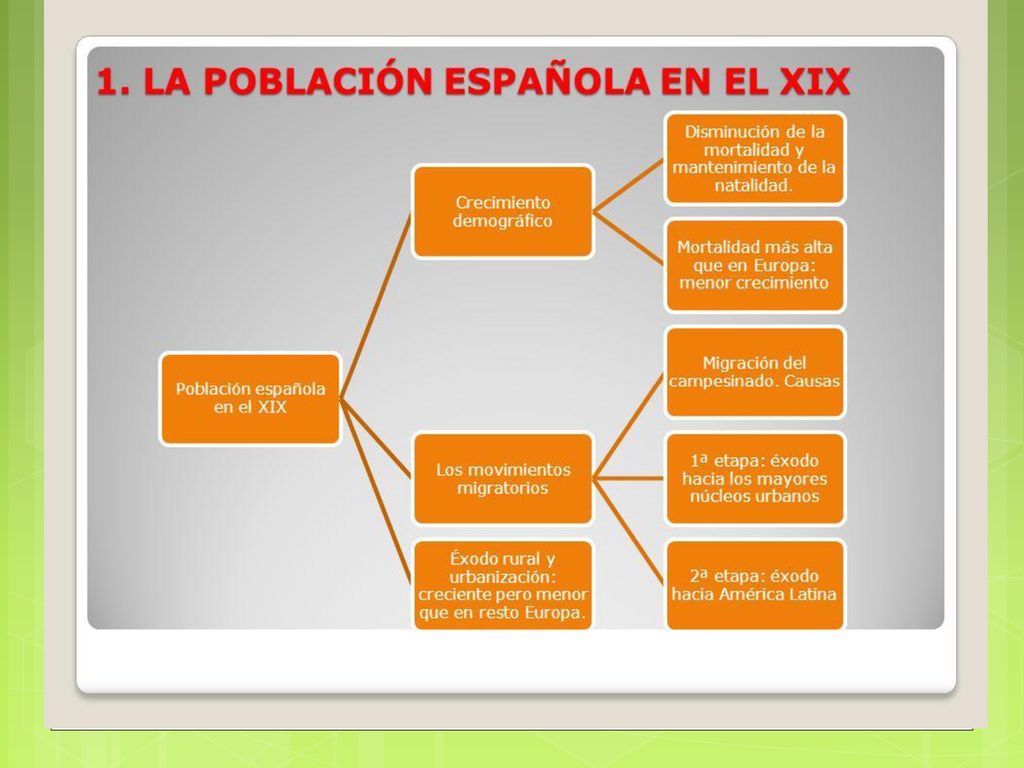 1. LA POBLACIÓN ESPAÑOLA EN EL XIX

Población española en el XIX

Crecimiento demográfico

Disminución de la mortalidad y mantenimiento de la natalidad.

Mortalidad más alta que en Europa: menor crecimiento

Los movimientos migratorios

Migración del campesinado. Causas

1ª etapa: éxodo hacia los mayores núcleos urbanos

2ª etapa: éxodo hacia América Latina

Éxodo rural y urbanización: creciente pero menor que en resto Europa.